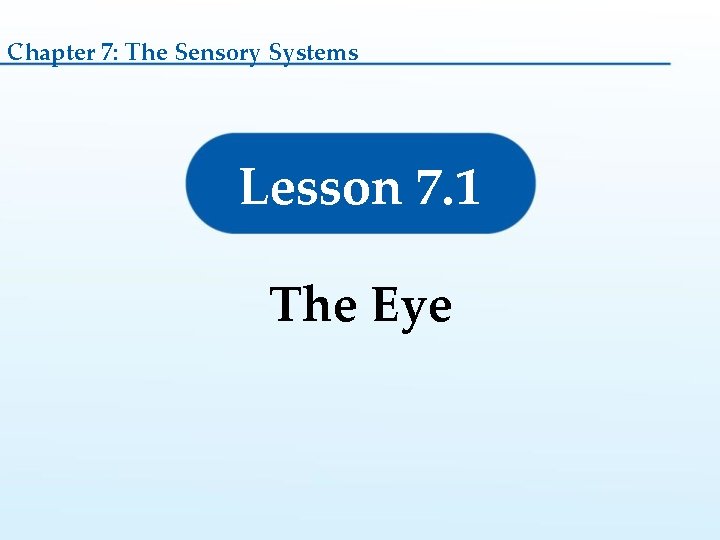 Chapter 7: The Sensory Systems

Lesson 7.1

The Eye